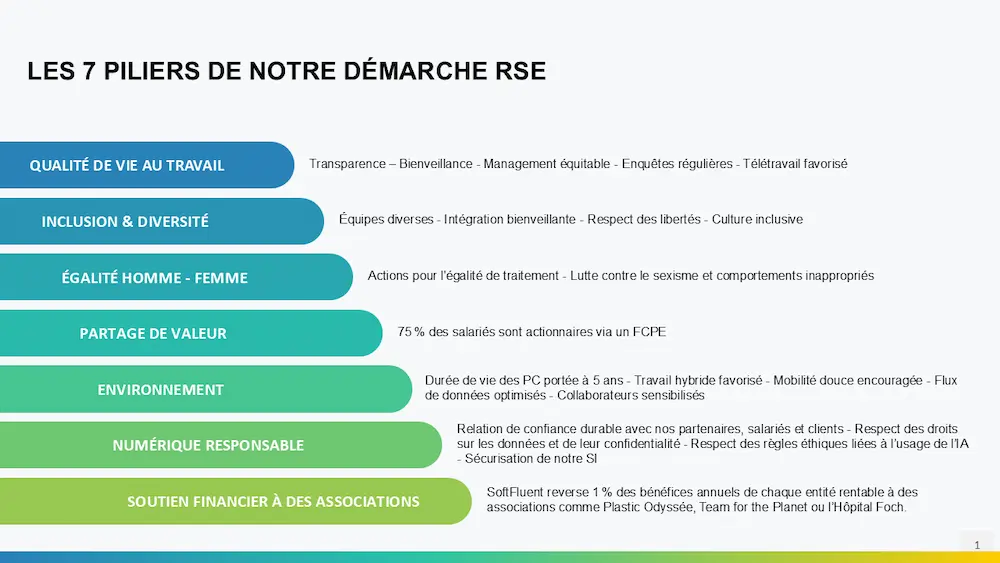 LES 7 PILIERS DE NOTRE DÉMARCHE RSE

QUALITÉ DE VIE AU TRAVAIL

Transparence – Bienveillance - Management équitable - Enquêtes régulières - Télétravail favorisé

INCLUSION & DIVERSITÉ

Équipes diverses - Intégration bienveillante - Respect des libertés - Culture inclusive

ÉGALITÉ HOMME - FEMME

Actions pour l'égalité de traitement - Lutte contre le sexisme et comportements inappropriés

PARTAGE DE VALEUR

75 % des salariés sont actionnaires via un FCPE

ENVIRONNEMENT

Durée de vie des PC portée à 5 ans - Travail hybride favorisé - Mobilité douce encouragée - Flux de données optimisés - Collaborateurs sensibilisés

NUMÉRIQUE RESPONSABLE

Relation de confiance durable avec nos partenaires, salariés et clients - Respect des droits sur les données et de leur confidentialité - Respect des règles éthiques liées à l'usage de l'IA - Sécurisation de notre SI

SOUTIEN FINANCIER À DES ASSOCIATIONS

SoftFluent reverse 1 % des bénéfices annuels de chaque entité rentable à des associations comme Plastic Odyssée, Team for the Planet ou l'Hôpital Foch.

1